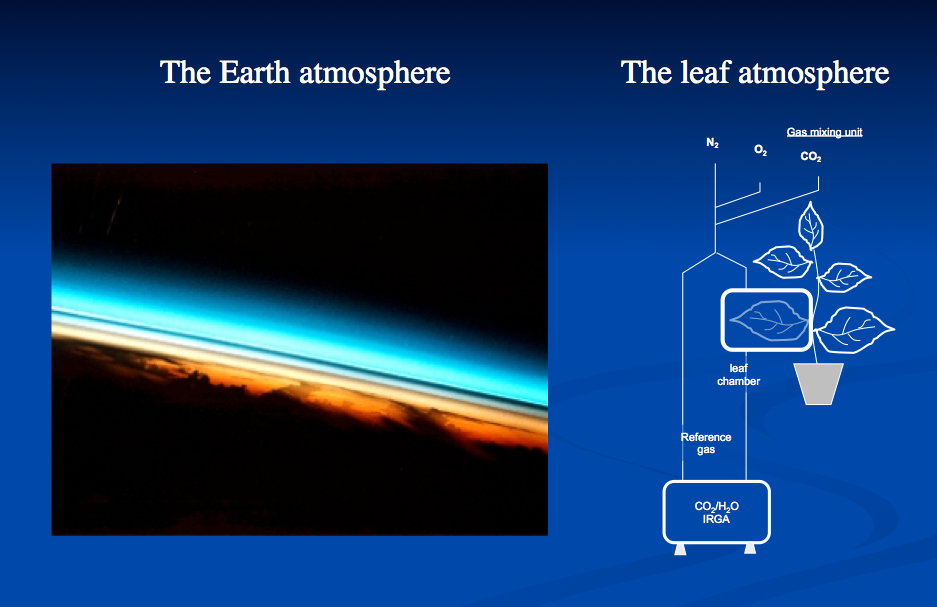 The Earth atmosphere

The leaf atmosphere

Gas mixing unit

$N_2$

$O_2$

$CO_2$

leaf chamber

Reference gas

$CO_2/H_2O$ IRGA